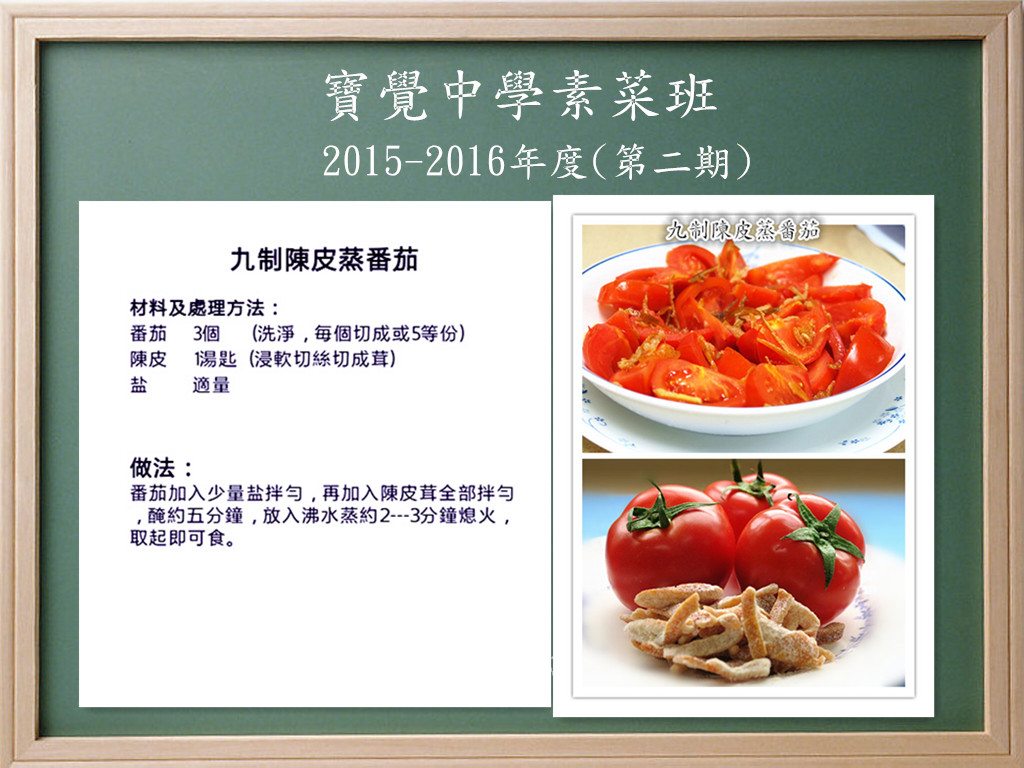 寶覺中學素菜班
2015-2016年度(第二期)

九制陳皮蒸番茄

材料及處理方法：
番茄　3個　(洗淨，每個切成或5等份)
陳皮　1湯匙 (浸軟切絲切成茸)
盐　適量

做法：
番茄加入少量盐拌勻，再加入陳皮茸全部拌勻，醃約五分鐘，放入沸水蒸約2---3分鐘熄火，取起即可食。

九制陳皮蒸番茄